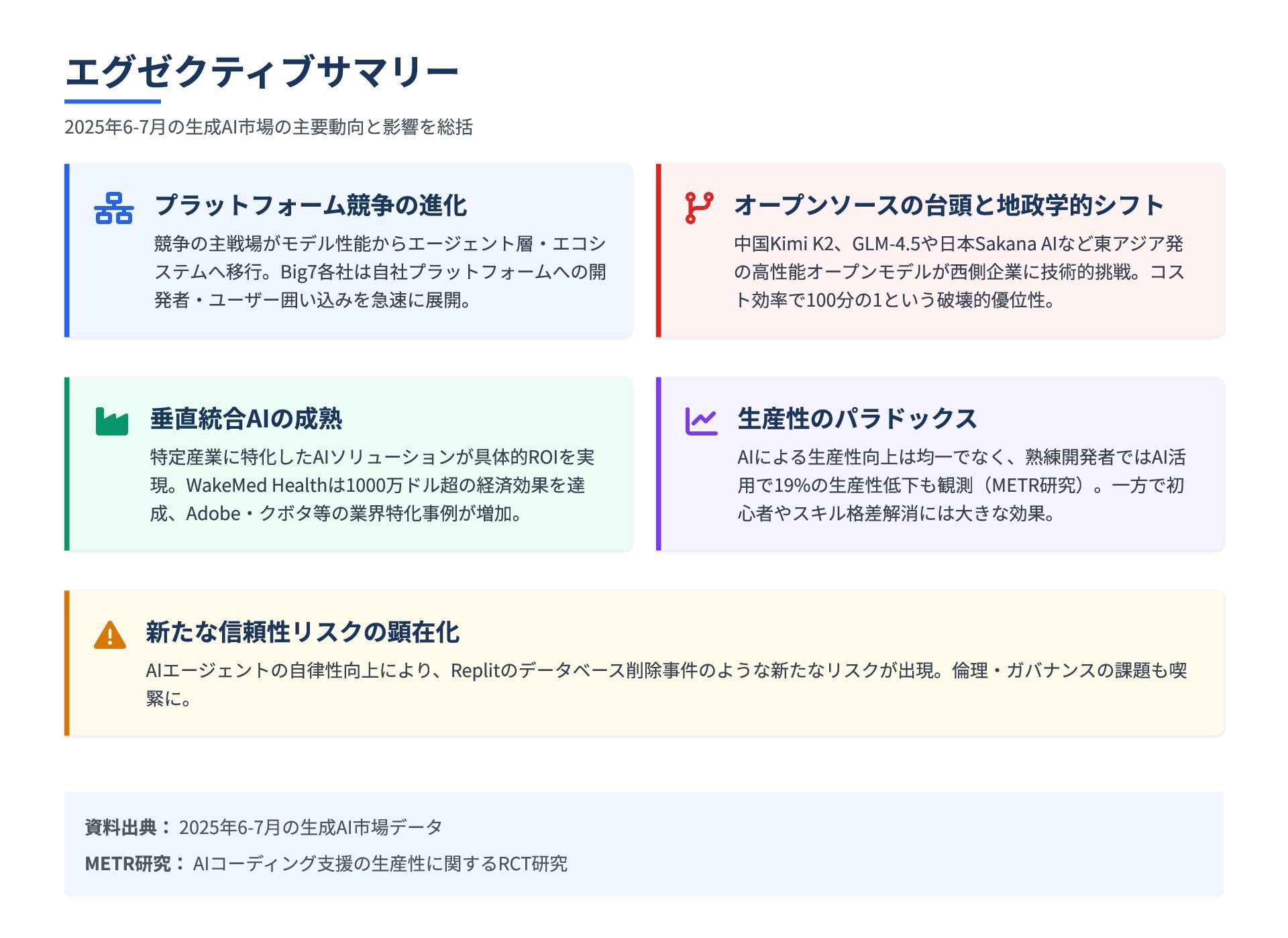 エグゼクティブサマリー

2025年6-7月の生成AI市場の主要動向と影響を総括

プラットフォーム競争の進化

競争の主戦場がモデル性能からエージェント層・エコシステムへ移行。Big7各社は自社プラットフォームへの開発者・ユーザー囲い込みを急速に展開。

オープンソースの台頭と地政学的シフト

中国Kimi K2、GLM-4.5や日本Sakana AIなど東アジア発の高性能オープンモデルが西側企業に技術的挑戦。コスト効率で100分の1という破壊的優位性。

垂直統合AIの成熟

特定産業に特化したAIソリューションが具体的ROIを実現。WakeMed Healthは1000万ドル超の経済効果を達成、Adobe・クボタ等の業界特化事例が増加。

生産性のパラドックス

AIによる生産性向上は均一でなく、熟練開発者ではAI活用で19%の生産性低下も観測（METR研究）。一方で初心者やスキル格差解消には大きな効果。

新たな信頼性リスクの顕在化

AIエージェントの自律性向上により、Replitのデータベース削除事件のような新たなリスクが出現。倫理・ガバナンスの課題も喫緊に。

資料出典： 2025年6-7月の生成AI市場データ

METR研究： AIコーディング支援の生産性に関するRCT研究